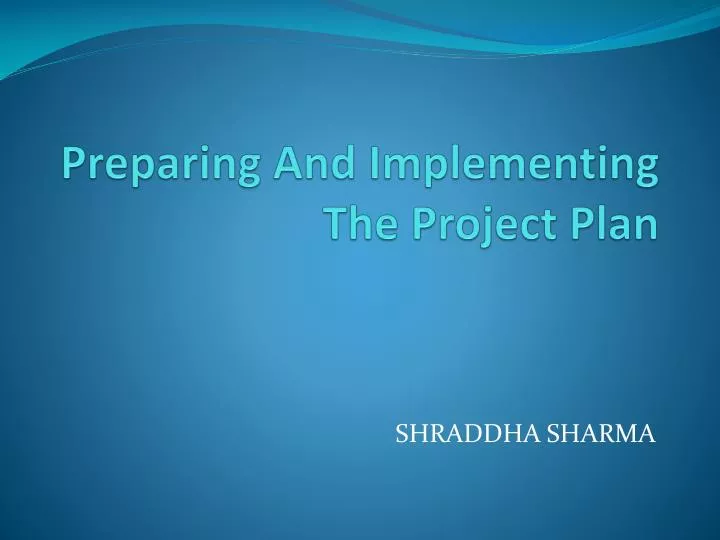 Preparing And Implementing The Project Plan

SHRADDHA SHARMA